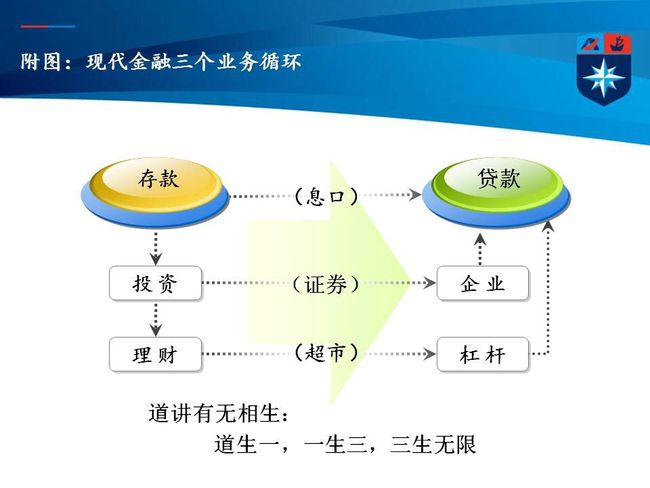 附图：现代金融三个业务循环

存款

（息口）

贷款

投资

（证券）

企业

理财

（超市）

杠杆

道讲有无相生：

道生一，一生三，三生无限